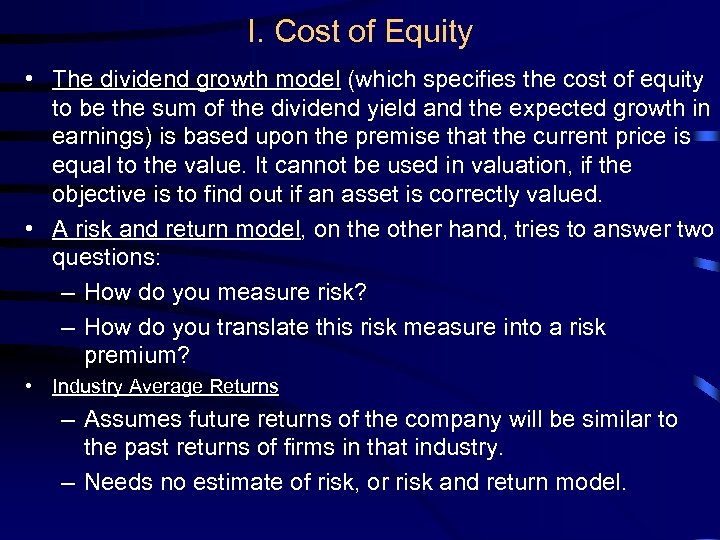 I. Cost of Equity

• The dividend growth model (which specifies the cost of equity to be the sum of the dividend yield and the expected growth in earnings) is based upon the premise that the current price is equal to the value. It cannot be used in valuation, if the objective is to find out if an asset is correctly valued.

• A risk and return model, on the other hand, tries to answer two questions:

– How do you measure risk?

– How do you translate this risk measure into a risk premium?

• Industry Average Returns

– Assumes future returns of the company will be similar to the past returns of firms in that industry.

– Needs no estimate of risk, or risk and return model.